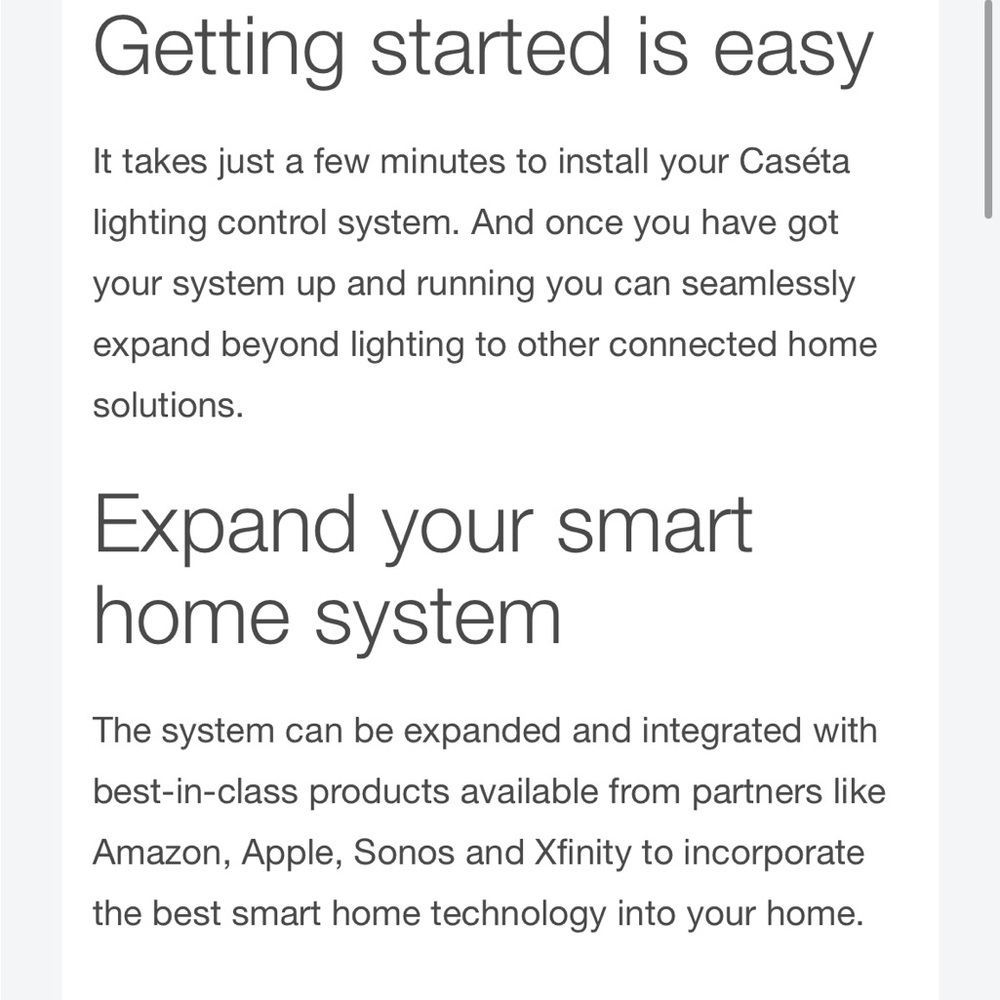 Getting started is easy

It takes just a few minutes to install your Caséta lighting control system. And once you have got your system up and running you can seamlessly expand beyond lighting to other connected home solutions.

Expand your smart home system

The system can be expanded and integrated with best-in-class products available from partners like Amazon, Apple, Sonos and Xfinity to incorporate the best smart home technology into your home.